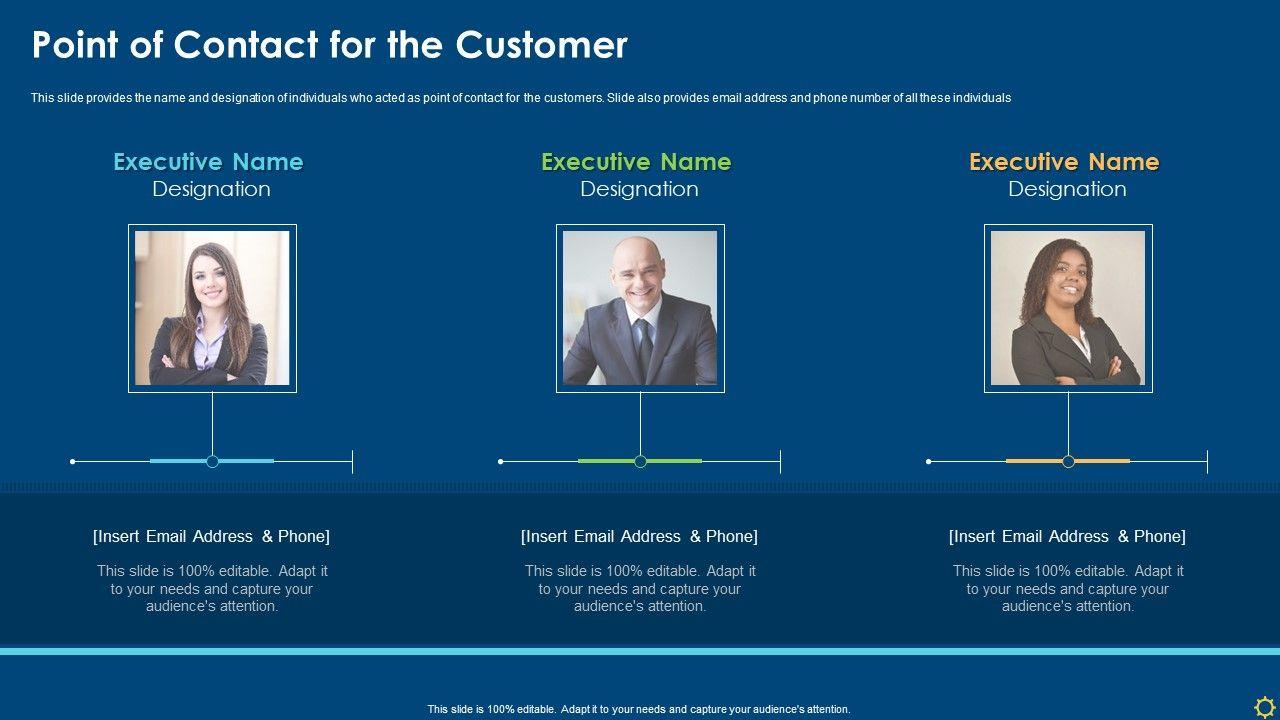 Point of Contact for the Customer

This slide provides the name and designation of individuals who acted as point of contact for the customers. Slide also provides email address and phone number of all these individuals

Executive Name
Designation

[Insert Email Address & Phone]

This slide is 100% editable. Adapt it to your needs and capture your audience's attention.

Executive Name
Designation

[Insert Email Address & Phone]

This slide is 100% editable. Adapt it to your needs and capture your audience's attention.

Executive Name
Designation

[Insert Email Address & Phone]

This slide is 100% editable. Adapt it to your needs and capture your audience's attention.

This slide is 100% editable. Adapt it to your needs and capture your audience's attention.